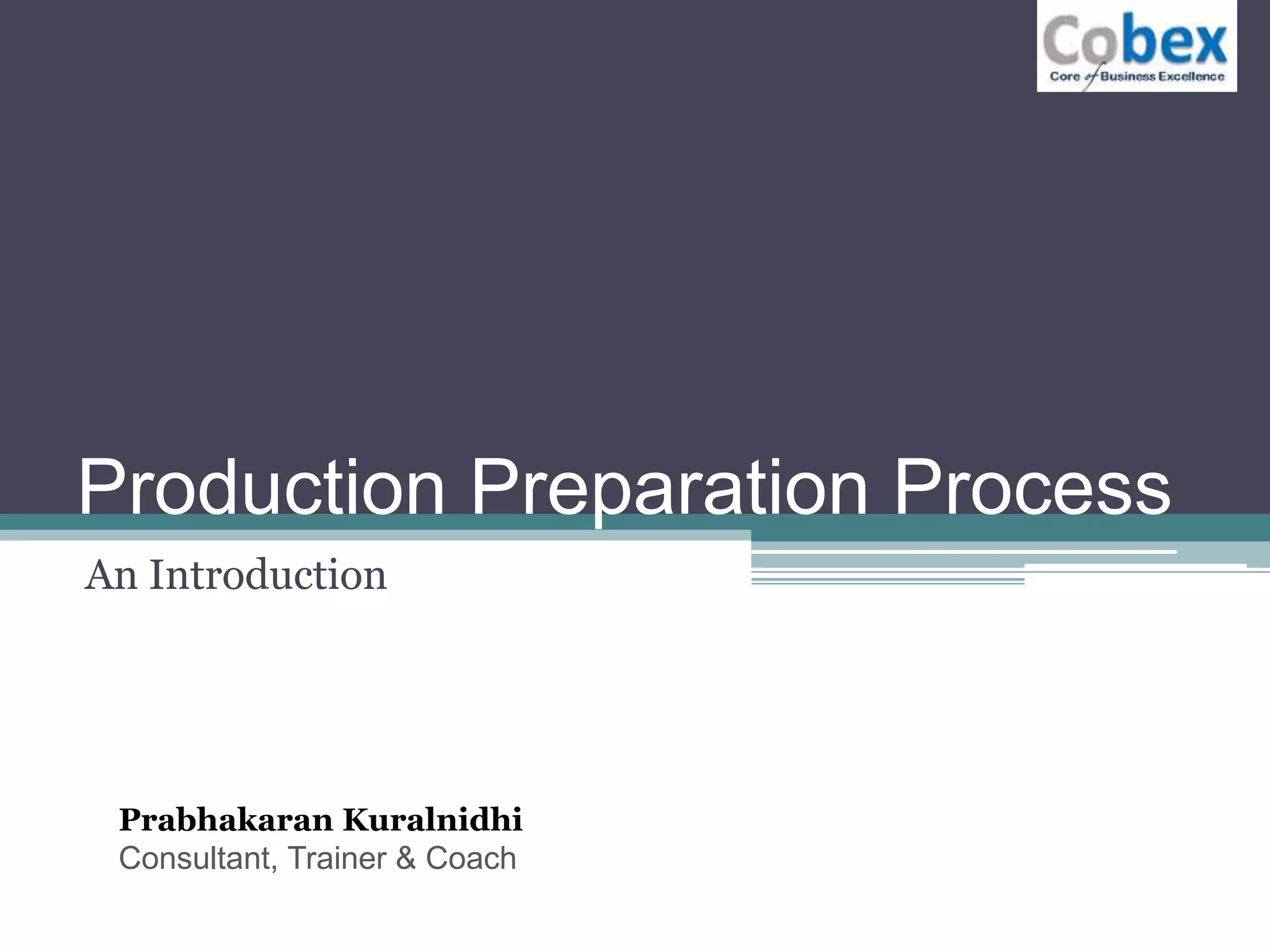 Cobex
Core of Business Excellence

Production Preparation Process

An Introduction

Prabhakaran Kuralnidhi
Consultant, Trainer & Coach